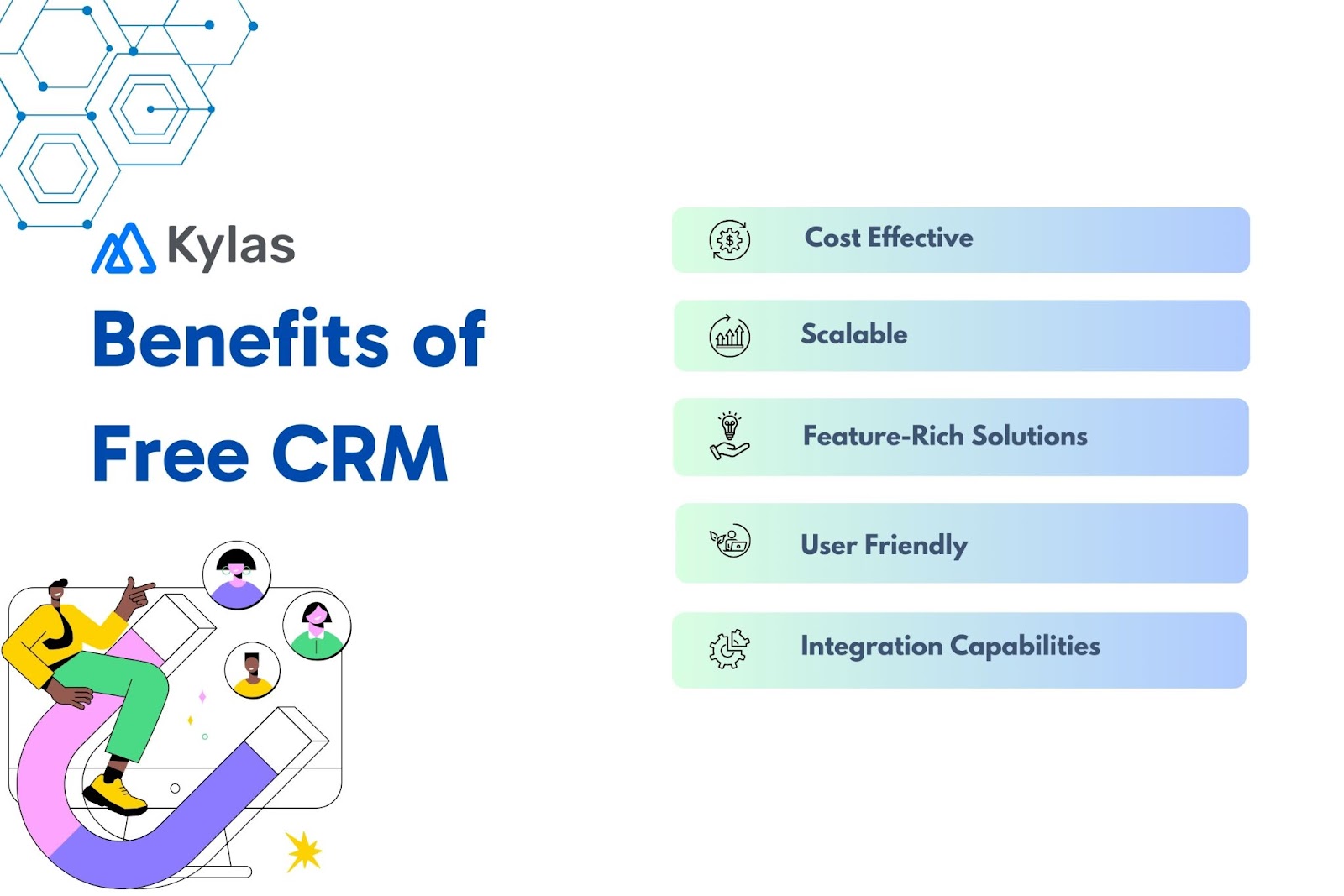 Kylas

Benefits of Free CRM

Cost Effective

Scalable

Feature-Rich Solutions

User Friendly

Integration Capabilities